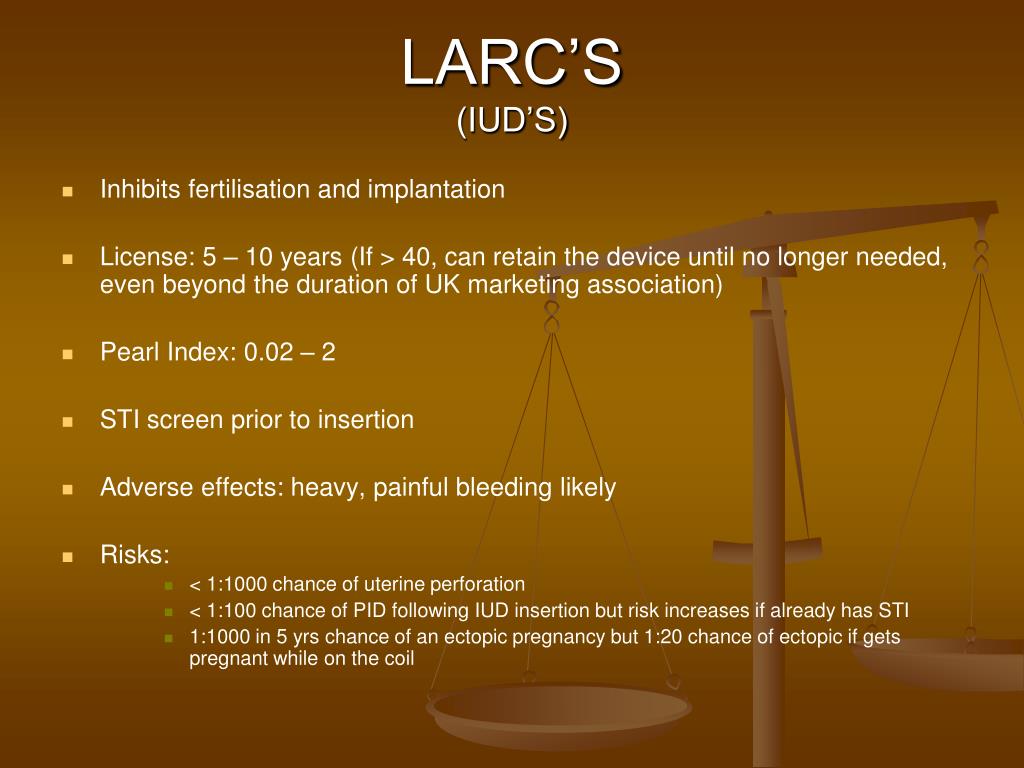 LARC'S
(IUD'S)

• Inhibits fertilisation and implantation

• License: 5 – 10 years (If > 40, can retain the device until no longer needed, even beyond the duration of UK marketing association)

• Pearl Index: 0.02 – 2

• STI screen prior to insertion

• Adverse effects: heavy, painful bleeding likely

• Risks:
• < 1:1000 chance of uterine perforation
• < 1:100 chance of PID following IUD insertion but risk increases if already has STI
• 1:1000 in 5 yrs chance of an ectopic pregnancy but 1:20 chance of ectopic if gets pregnant while on the coil